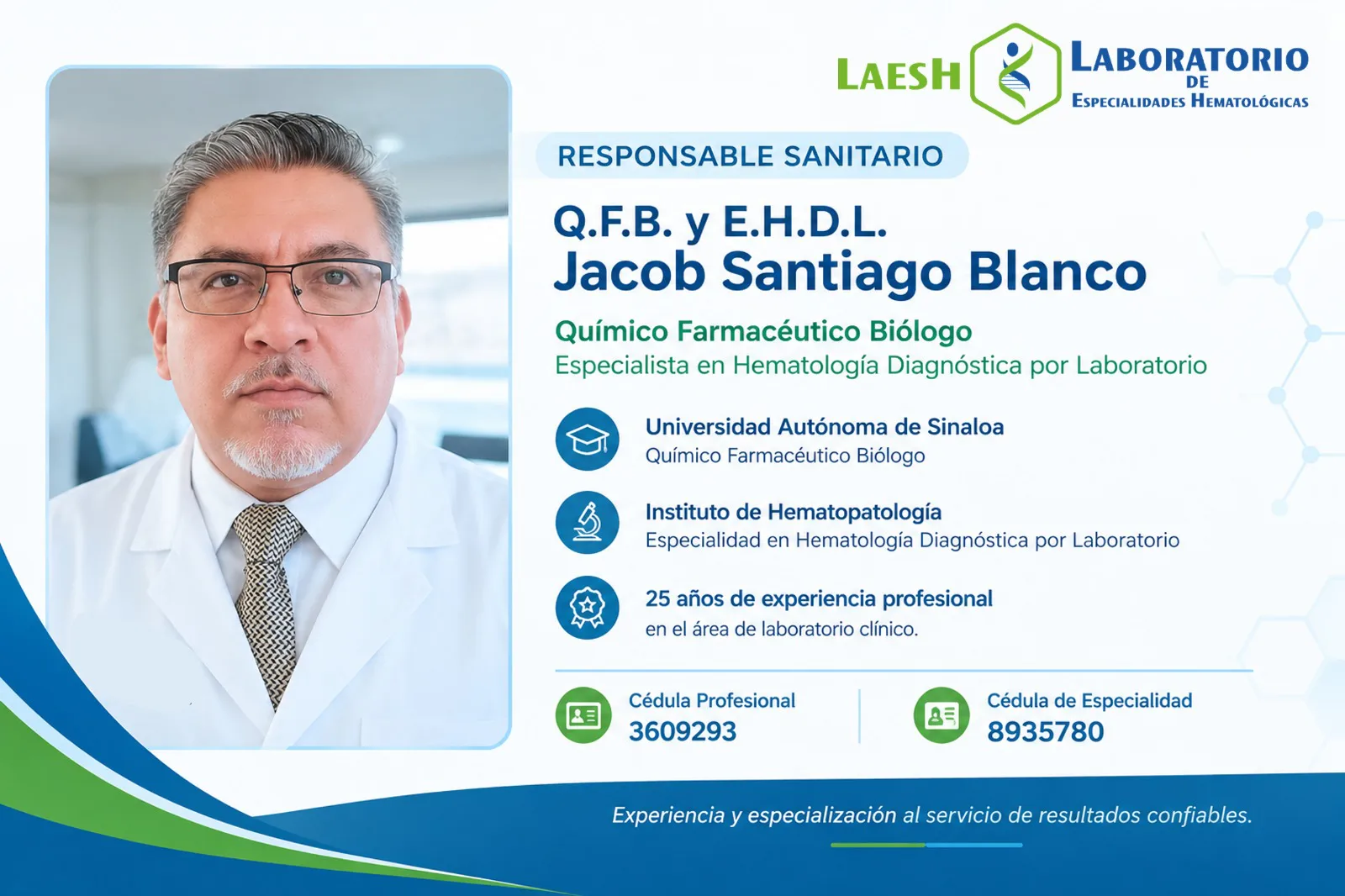 LAESH LABORATORIO DE ESPECIALIDADES HEMATOLÓGICAS

RESPONSABLE SANITARIO

Q.F.B. y E.H.D.L.
Jacob Santiago Blanco

Químico Farmacéutico Biólogo
Especialista en Hematología Diagnóstica por Laboratorio

Universidad Autónoma de Sinaloa
Químico Farmacéutico Biólogo

Instituto de Hematopatología
Especialidad en Hematología Diagnóstica por Laboratorio

25 años de experiencia profesional
en el área de laboratorio clínico.

Cédula Profesional
3609293

Cédula de Especialidad
8935780

Experiencia y especialización al servicio de resultados confiables.